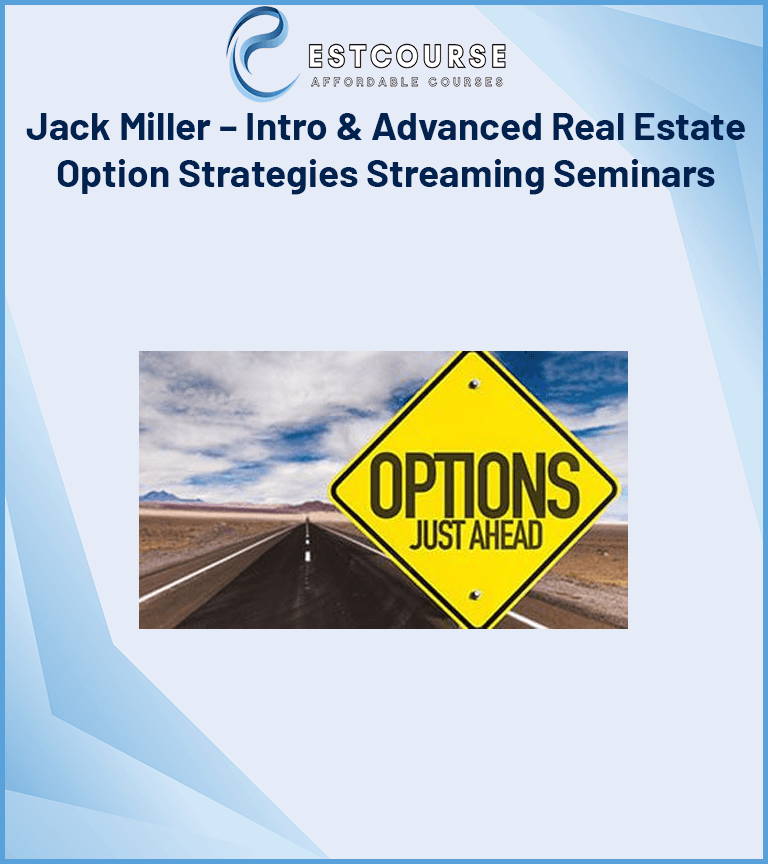 ESTCOURSE
AFFORDABLE COURSES

Jack Miller – Intro & Advanced Real Estate Option Strategies Streaming Seminars

OPTIONS
JUST AHEAD